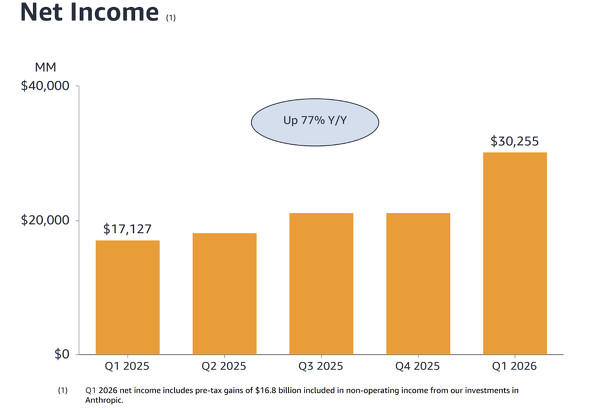 Net Income (1)

MM
$40,000
$20,000
$0

Up 77% Y/Y

$17,127
$30,255

Q1 2025
Q2 2025
Q3 2025
Q4 2025
Q1 2026

(1) Q1 2026 net income includes pre-tax gains of $16.8 billion included in non-operating income from our investments in Anthropic.